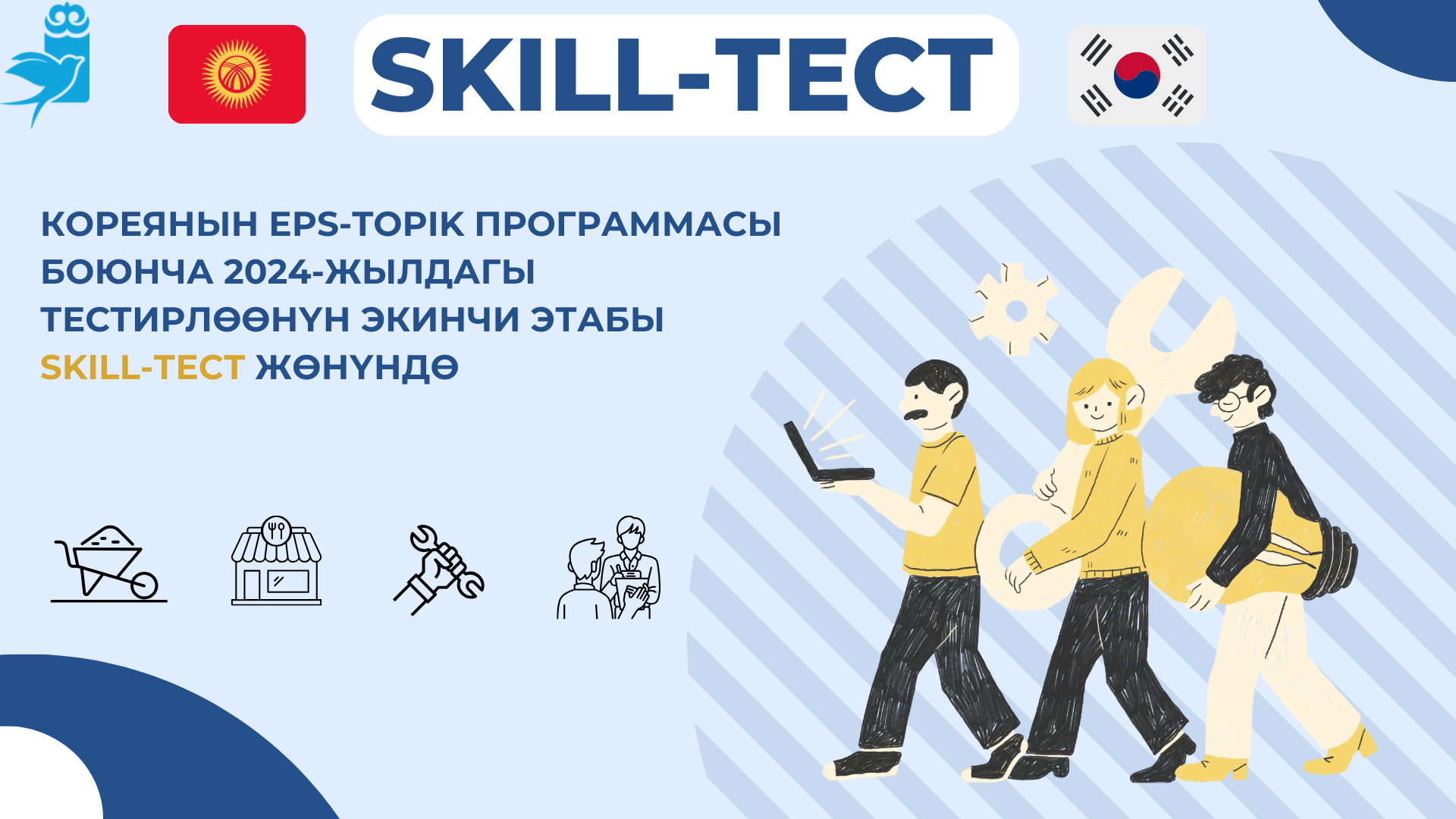 SKILL-ТЕСТ

КОРЕЯНЫН EPS-TOPIK ПРОГРАММАСЫ БОЮНЧА 2024-ЖЫЛДАГЫ ТЕСТИРЛӨӨНҮН ЭКИНЧИ ЭТАБЫ SKILL-ТЕСТ ЖӨНҮНДӨ